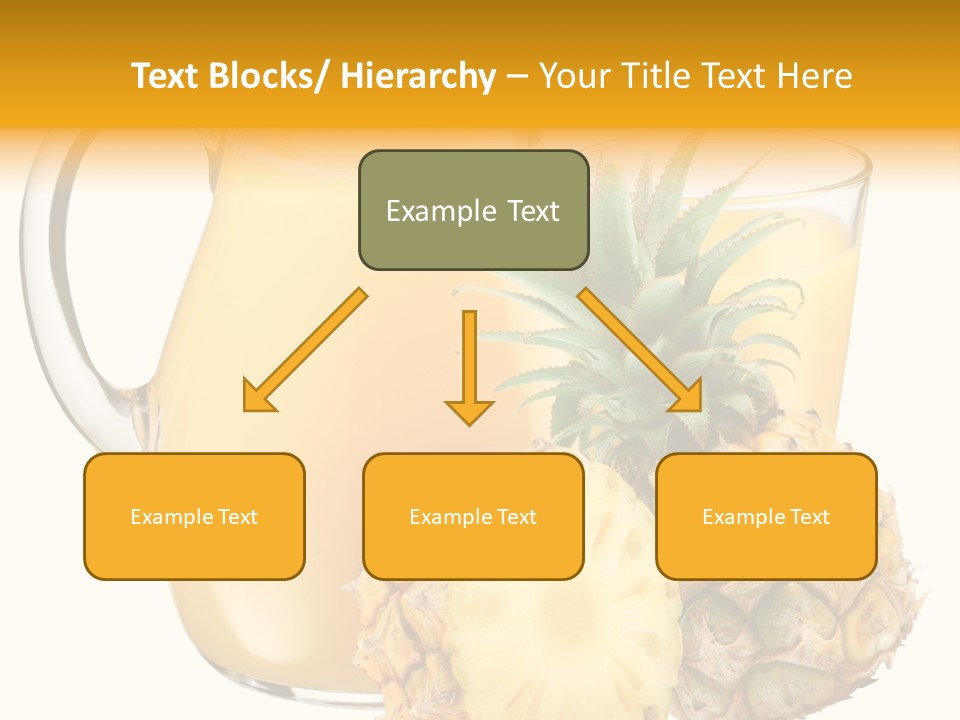 Text Blocks/ Hierarchy – Your Title Text Here

Example Text

Example Text

Example Text

Example Text